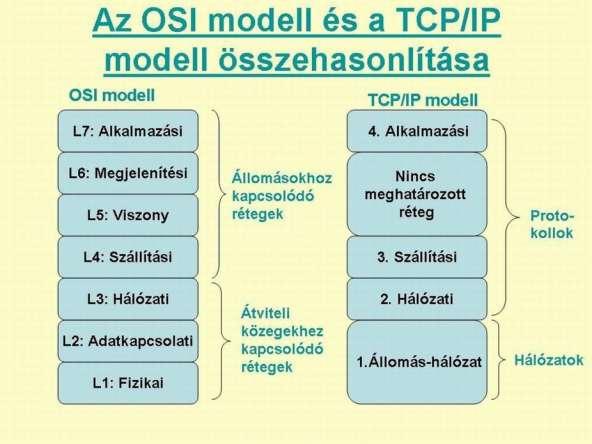 Az OSI modell és a TCP/IP modell összehasonlítása

OSI modell

L7: Alkalmazási

L6: Megjelenítési

L5: Viszony

L4: Szállítási

L3: Hálózati

L2: Adatkapcsolati

L1: Fizikai

Állomásokhoz kapcsolódó rétegek

Átviteli közegekhez kapcsolódó rétegek

TCP/IP modell

4. Alkalmazási

Nincs meghatározott réteg

3. Szállítási

2. Hálózati

1.Állomás-hálózat

Proto-kollok

Hálózatok